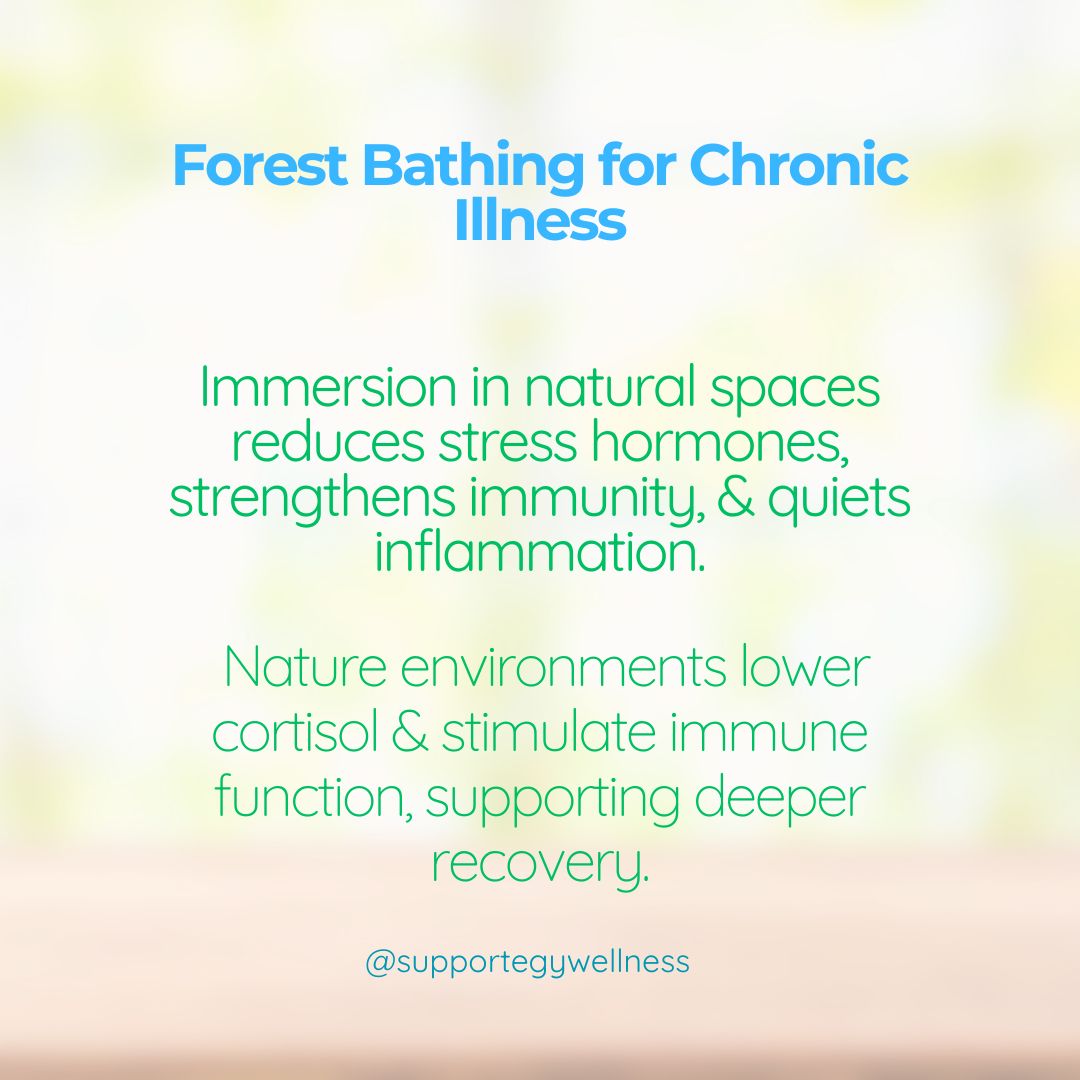 Forest Bathing for Chronic Illness

Immersion in natural spaces reduces stress hormones, strengthens immunity, & quiets inflammation.

Nature environments lower cortisol & stimulate immune function, supporting deeper recovery.

@supportegywellness